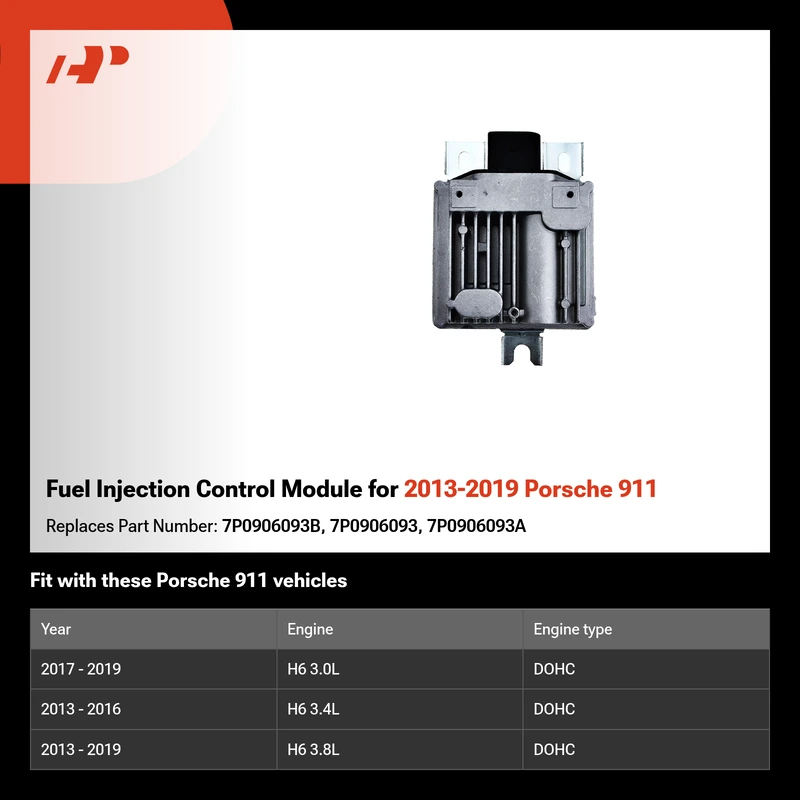 Fuel Injection Control Module for 2013-2019 Porsche 911

Replaces Part Number: 7P0906093B, 7P0906093, 7P0906093A

Fit with these Porsche 911 vehicles

| Year | Engine | Engine type |
|---|---|---|
| 2017 - 2019 | H6 3.0L | DOHC |
| 2013 - 2016 | H6 3.4L | DOHC |
| 2013 - 2019 | H6 3.8L | DOHC |